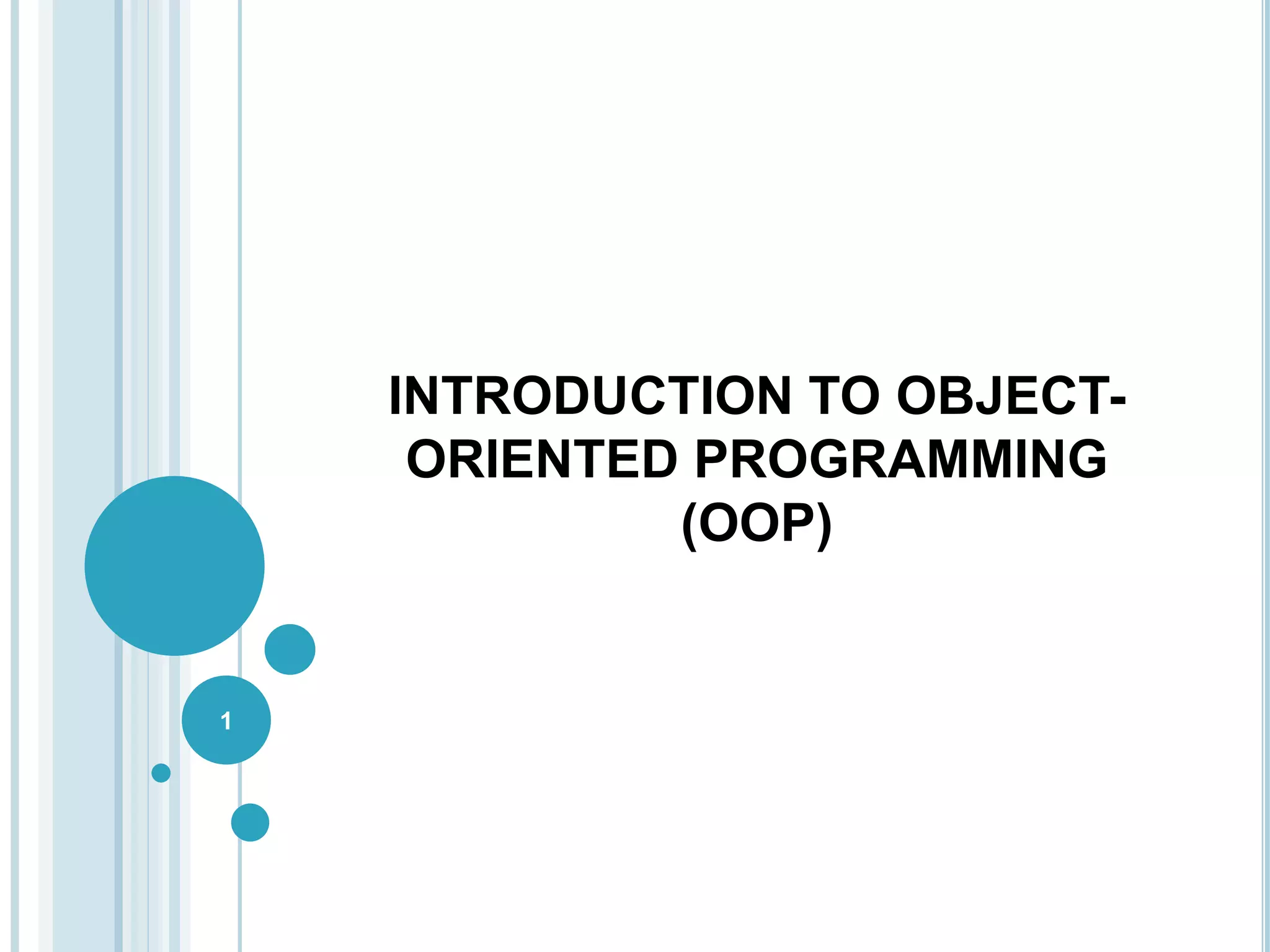 INTRODUCTION TO OBJECT-ORIENTED PROGRAMMING (OOP)

1